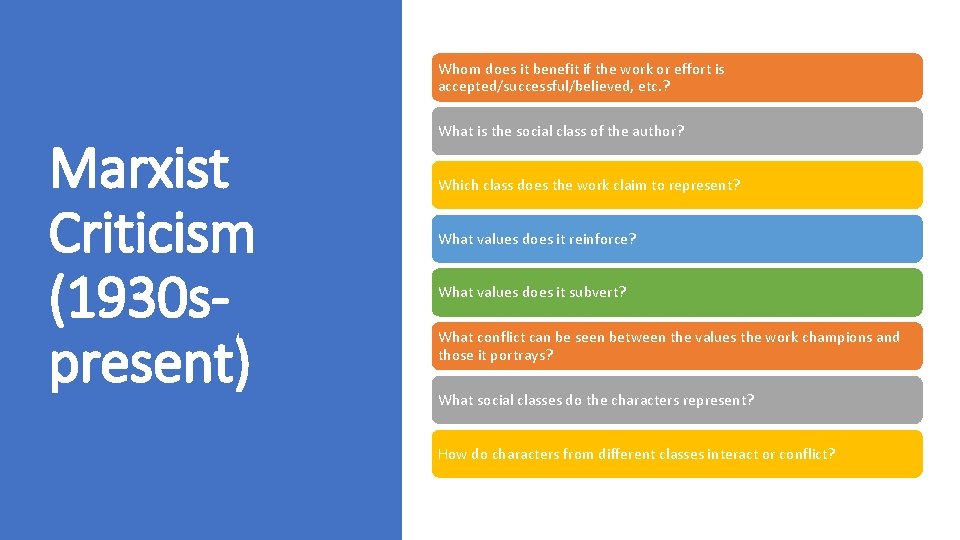 Marxist Criticism (1930s-present)

Whom does it benefit if the work or effort is accepted/successful/believed, etc.?

What is the social class of the author?

Which class does the work claim to represent?

What values does it reinforce?

What values does it subvert?

What conflict can be seen between the values the work champions and those it portrays?

What social classes do the characters represent?

How do characters from different classes interact or conflict?